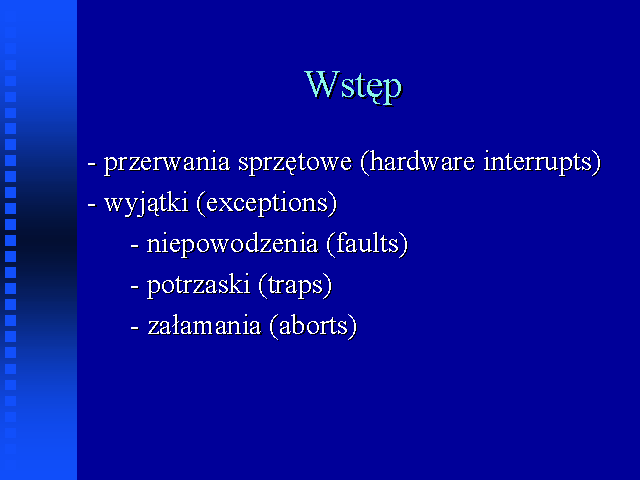 Wstęp

- przerwania sprzętowe (hardware interrupts)
- wyjątki (exceptions)
- niepowodzenia (faults)
- potrzaski (traps)
- załamania (aborts)